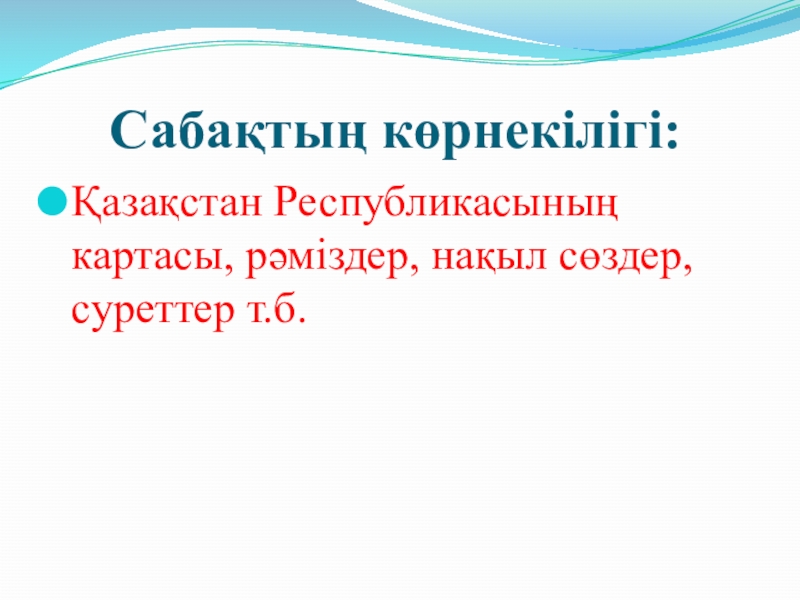 Сабақтың көрнекілігі:

Қазақстан Республикасының картасы, рәміздер, нақыл сөздер, суреттер т.б.